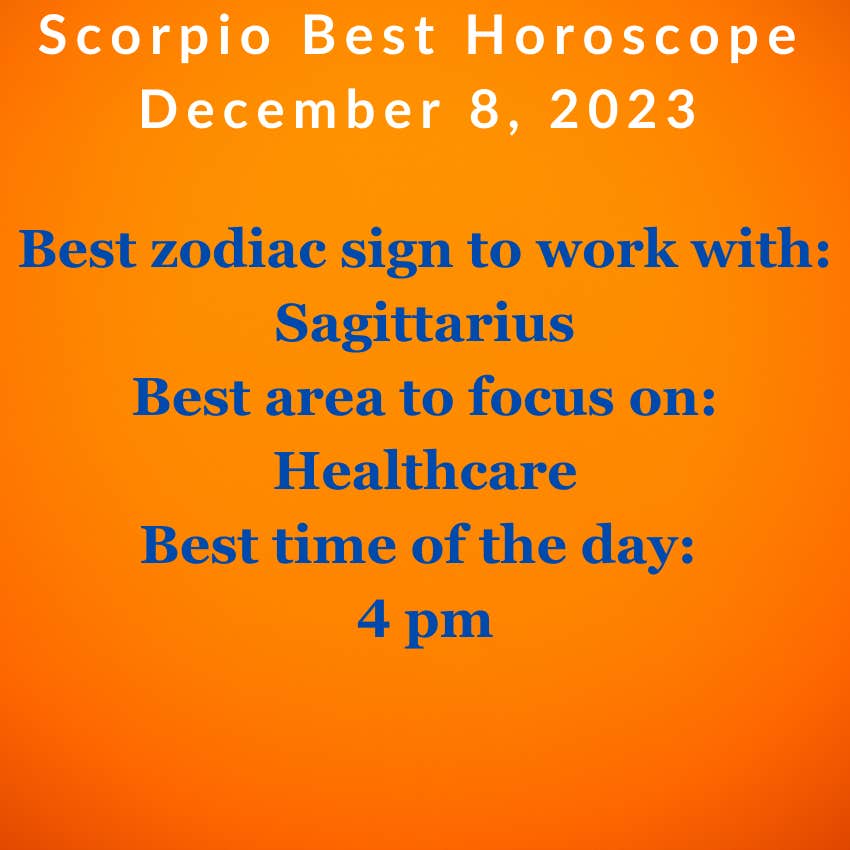 Scorpio Best Horoscope
December 8, 2023

Best zodiac sign to work with:
Sagittarius
Best area to focus on:
Healthcare
Best time of the day:
4 pm